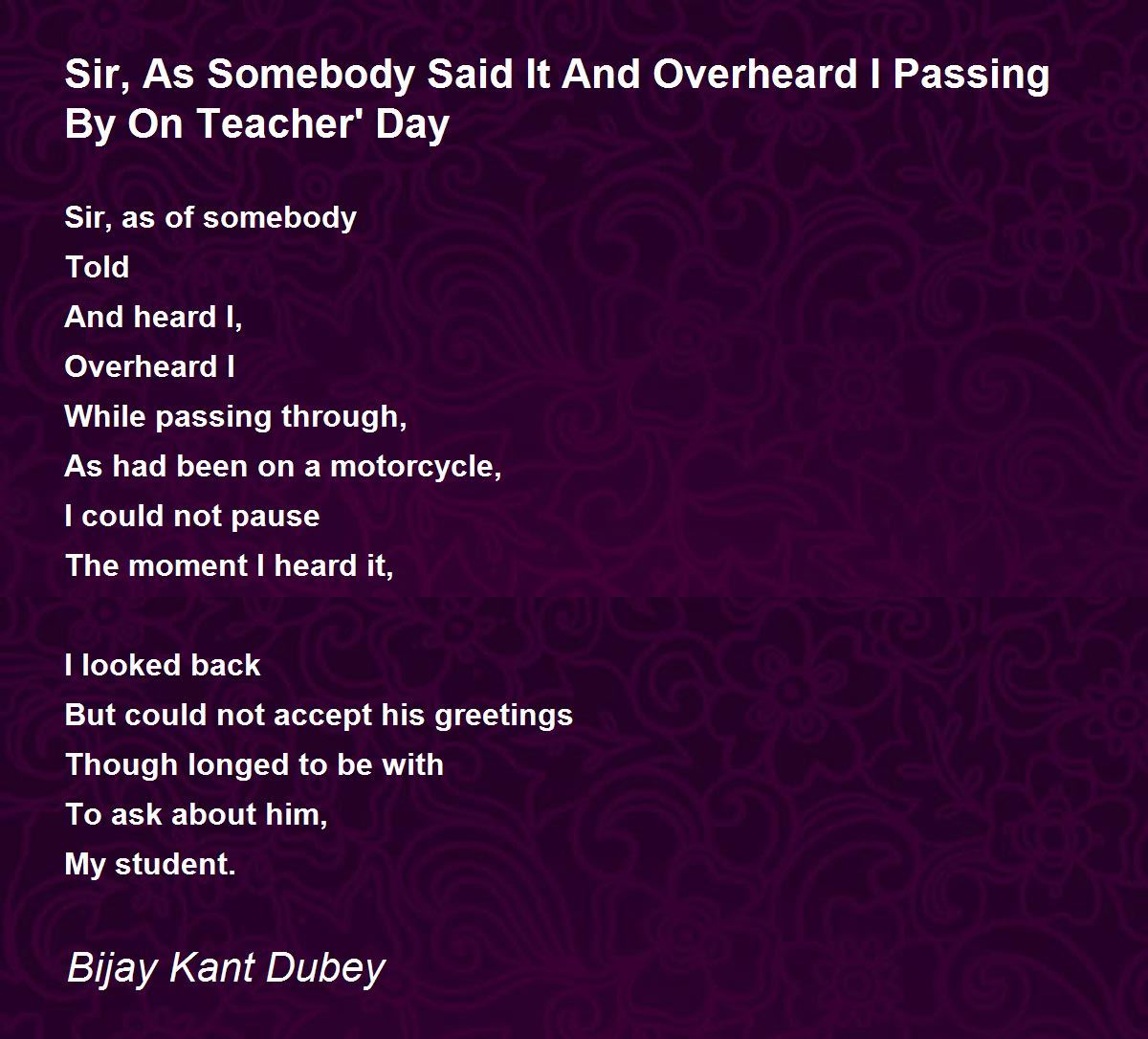 Sir, As Somebody Said It And Overheard I Passing By On Teacher' Day

Sir, as of somebody
Told
And heard I,
Overheard I
While passing through,
As had been on a motorcycle,
I could not pause
The moment I heard it,

I looked back
But could not accept his greetings
Though longed to be with
To ask about him,
My student.

Bijay Kant Dubey